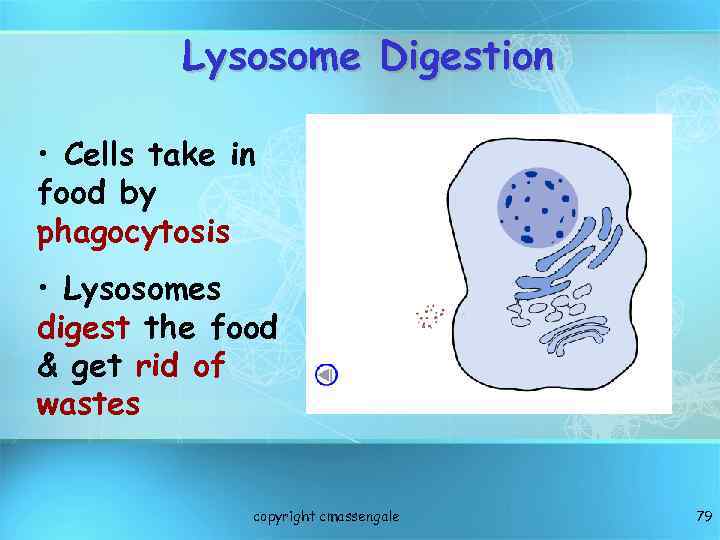 Lysosome Digestion

• Cells take in food by phagocytosis

• Lysosomes digest the food & get rid of wastes

copyright cmassengale

79